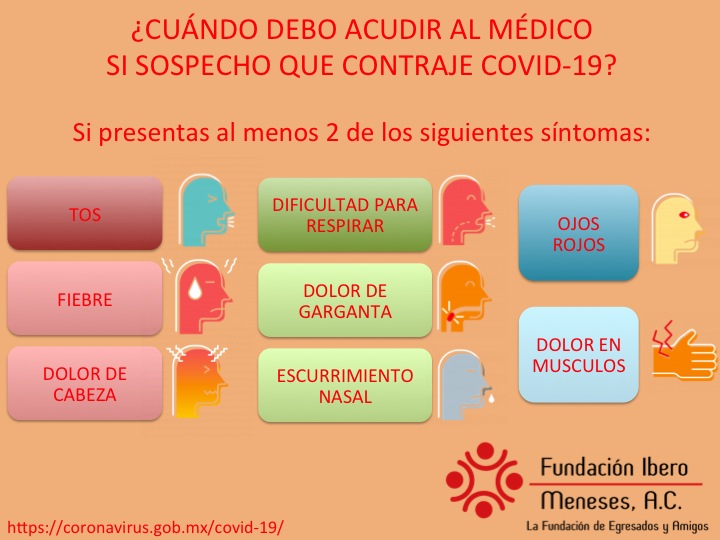 ¿CUÁNDO DEBO ACUDIR AL MÉDICO SI SOSPECHO QUE CONTRAJE COVID-19?

Si presentas al menos 2 de los siguientes síntomas:

TOS

FIEBRE

DOLOR DE CABEZA

DIFICULTAD PARA RESPIRAR

DOLOR DE GARGANTA

ESCURRIMIENTO NASAL

OJOS ROJOS

DOLOR EN MUSCULOS

Fundación Ibero Meneses, A.C.

La Fundación de Egresados y Amigos

https://coronavirus.gob.mx/covid-19/